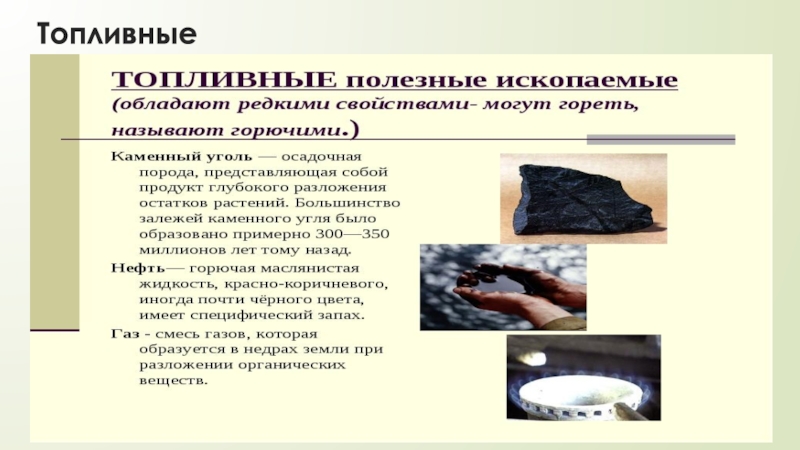 Топливные

ТОПЛИВНЫЕ полезные ископаемые (обладают редкими свойствами- могут гореть, называют горючими.)

Каменный уголь — осадочная порода, представляющая собой продукт глубокого разложения остатков растений. Большинство залежей каменного угля было образовано примерно 300—350 миллионов лет тому назад.

Нефть— горючая маслянистая жидкость, красно-коричневого, иногда почти чёрного цвета, имеет специфический запах.

Газ - смесь газов, которая образуется в недрах земли при разложении органических веществ.